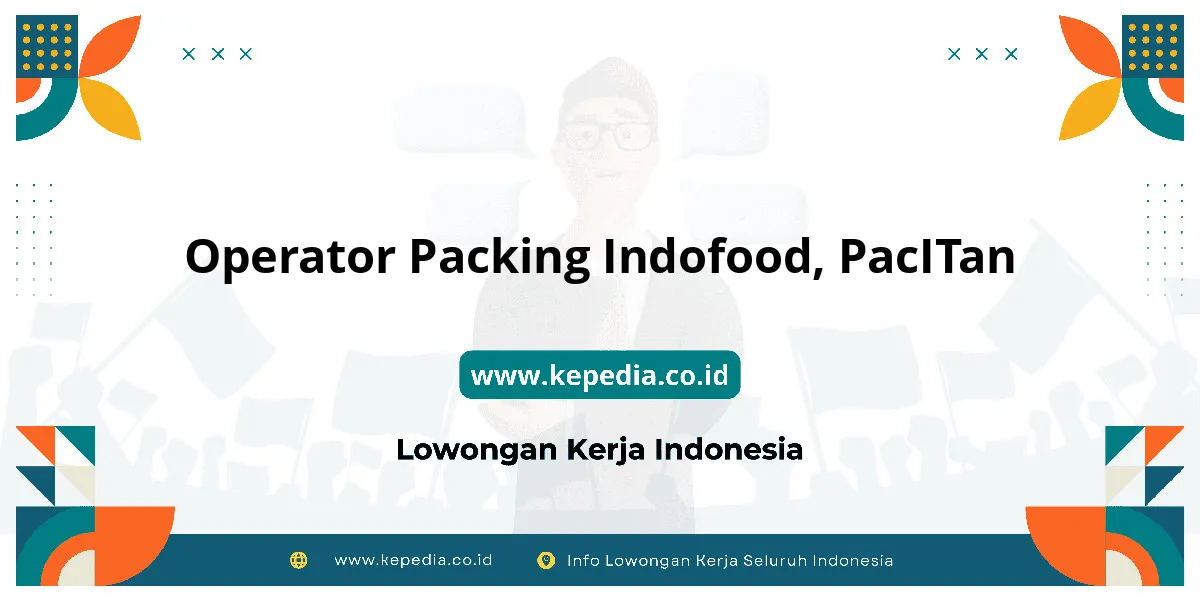 Operator Packing Indofood, PacITan

www.kepedia.co.id

Lowongan Kerja Indonesia

www.kepedia.co.id Info Lowongan Kerja Seluruh Indonesia